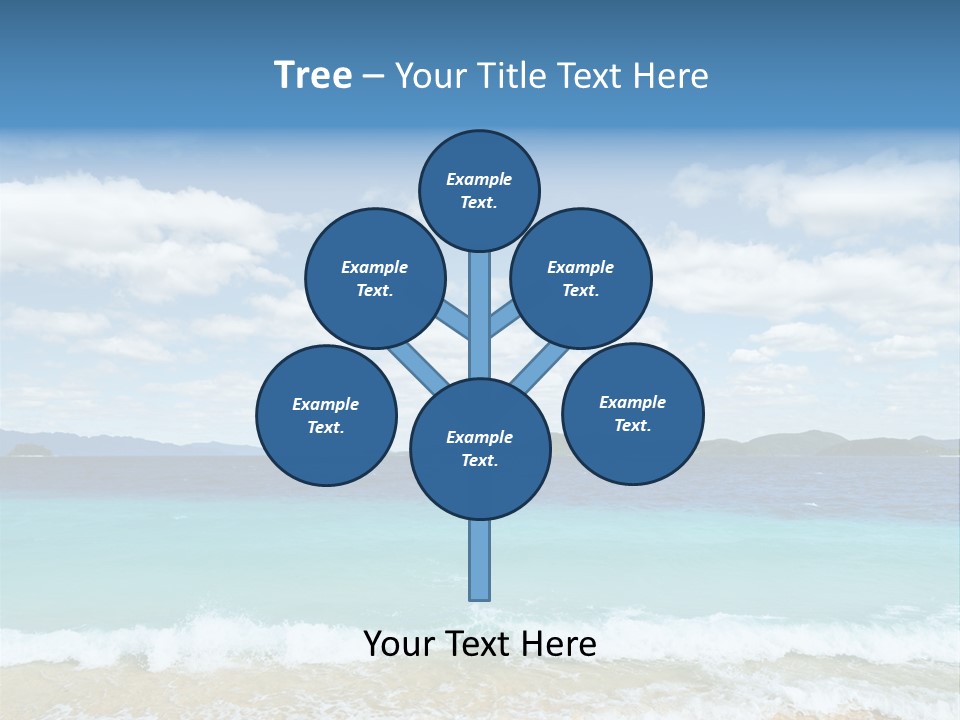 Tree – Your Title Text Here

Example Text.

Example Text.

Example Text.

Example Text.

Example Text.

Example Text.

Your Text Here